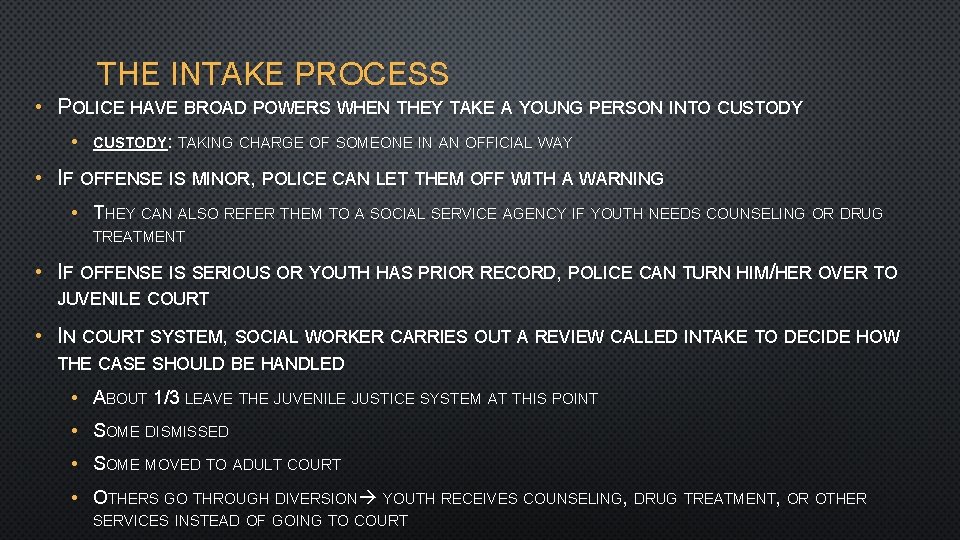 THE INTAKE PROCESS

• POLICE HAVE BROAD POWERS WHEN THEY TAKE A YOUNG PERSON INTO CUSTODY

• CUSTODY: TAKING CHARGE OF SOMEONE IN AN OFFICIAL WAY

• IF OFFENSE IS MINOR, POLICE CAN LET THEM OFF WITH A WARNING

• THEY CAN ALSO REFER THEM TO A SOCIAL SERVICE AGENCY IF YOUTH NEEDS COUNSELING OR DRUG TREATMENT

• IF OFFENSE IS SERIOUS OR YOUTH HAS PRIOR RECORD, POLICE CAN TURN HIM/HER OVER TO JUVENILE COURT

• IN COURT SYSTEM, SOCIAL WORKER CARRIES OUT A REVIEW CALLED INTAKE TO DECIDE HOW THE CASE SHOULD BE HANDLED

• ABOUT 1/3 LEAVE THE JUVENILE JUSTICE SYSTEM AT THIS POINT

• SOME DISMISSED

• SOME MOVED TO ADULT COURT

• OTHERS GO THROUGH DIVERSION→ YOUTH RECEIVES COUNSELING, DRUG TREATMENT, OR OTHER SERVICES INSTEAD OF GOING TO COURT